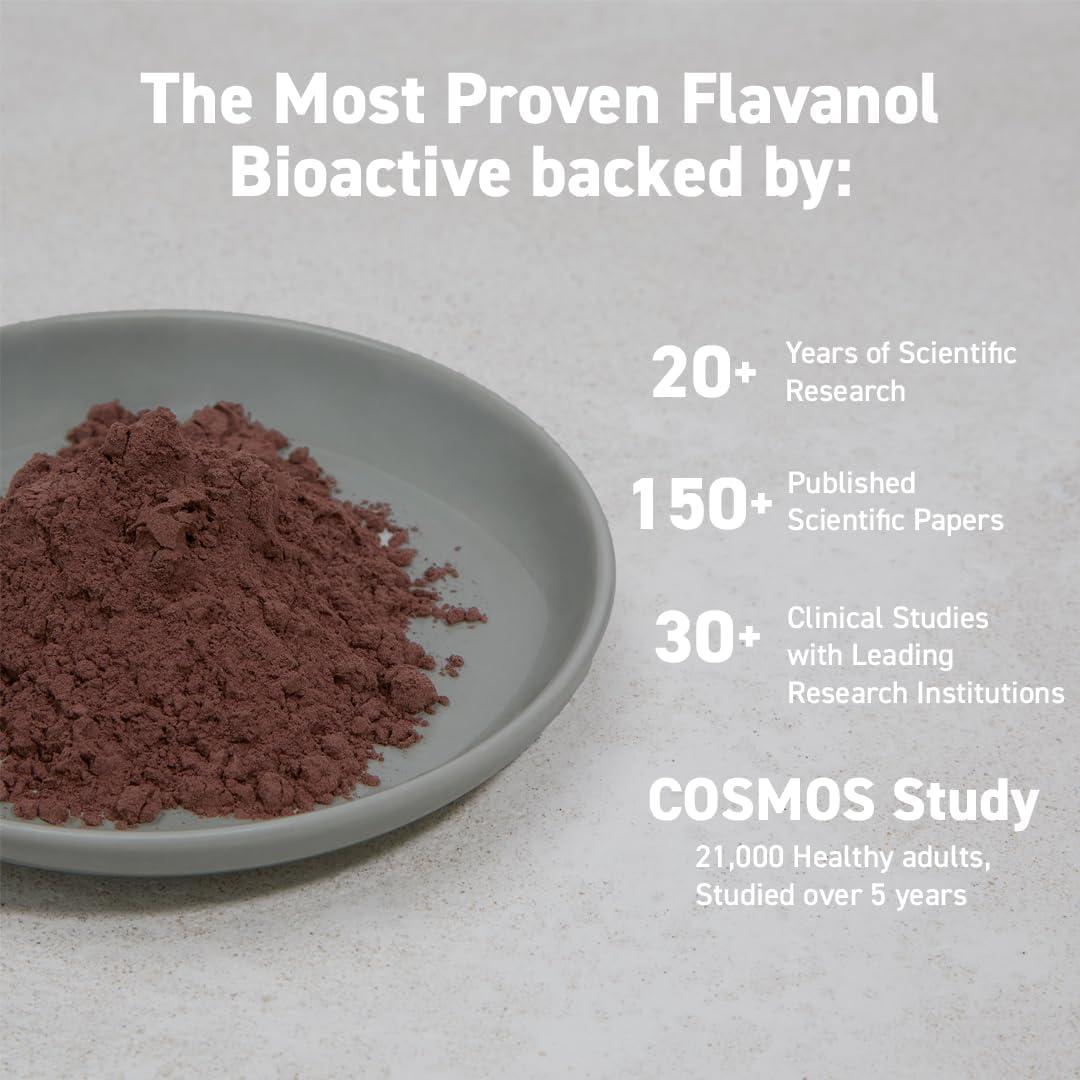 The Most Proven Flavanol Bioactive backed by:

20+ Years of Scientific Research

150+ Published Scientific Papers

30+ Clinical Studies with Leading Research Institutions

COSMOS Study
21,000 Healthy adults, Studied over 5 years